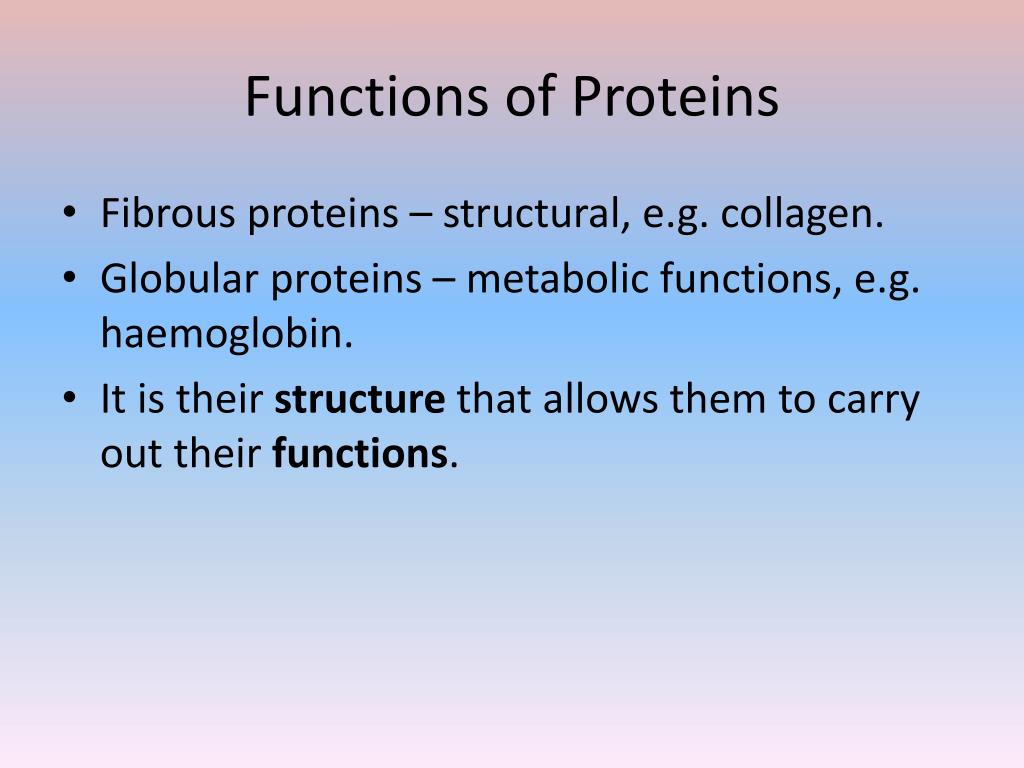 Functions of Proteins

• Fibrous proteins – structural, e.g. collagen.
• Globular proteins – metabolic functions, e.g. haemoglobin.
• It is their **structure** that allows them to carry out their **functions**.